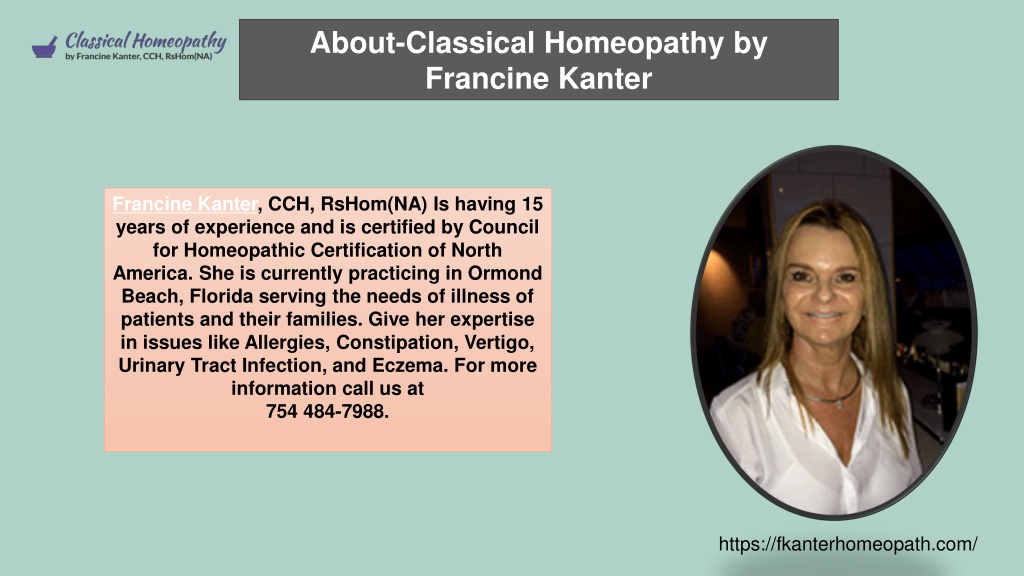 Classical Homeopathy
by Francine Kanter, CCH, RsHom(NA)

About-Classical Homeopathy by Francine Kanter

Francine Kanter, CCH, RsHom(NA) Is having 15 years of experience and is certified by Council for Homeopathic Certification of North America. She is currently practicing in Ormond Beach, Florida serving the needs of illness of patients and their families. Give her expertise in issues like Allergies, Constipation, Vertigo, Urinary Tract Infection, and Eczema. For more information call us at
754 484-7988.

https://fkanterhomeopath.com/